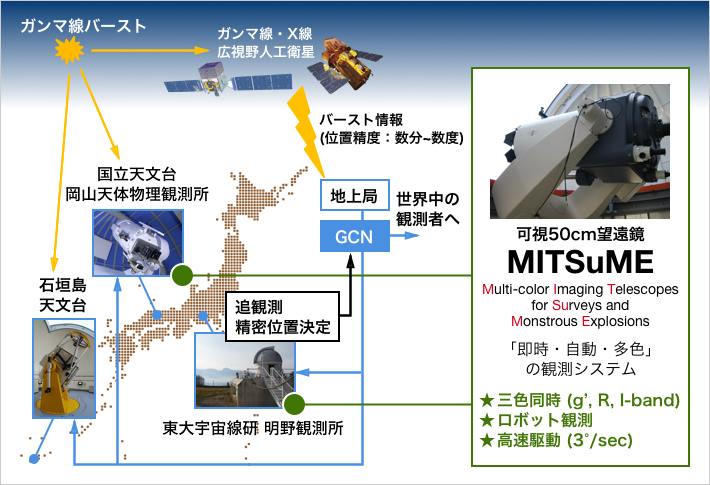 ガンマ線バースト

ガンマ線・X線
広視野人工衛星

バースト情報
(位置精度：数分~数度)

国立天文台
岡山天体物理観測所

地上局

GCN

世界中の
観測者へ

石垣島
天文台

追観測
精密位置決定

東大宇宙線研 明野観測所

可視50cm望遠鏡
MITSuME
Multi-color Imaging Telescopes for Surveys and Monstrous Explosions

「即時・自動・多色」
の観測システム

★三色同時 (g', R, I-band)
★ロボット観測
★高速駆動 (3°/sec)